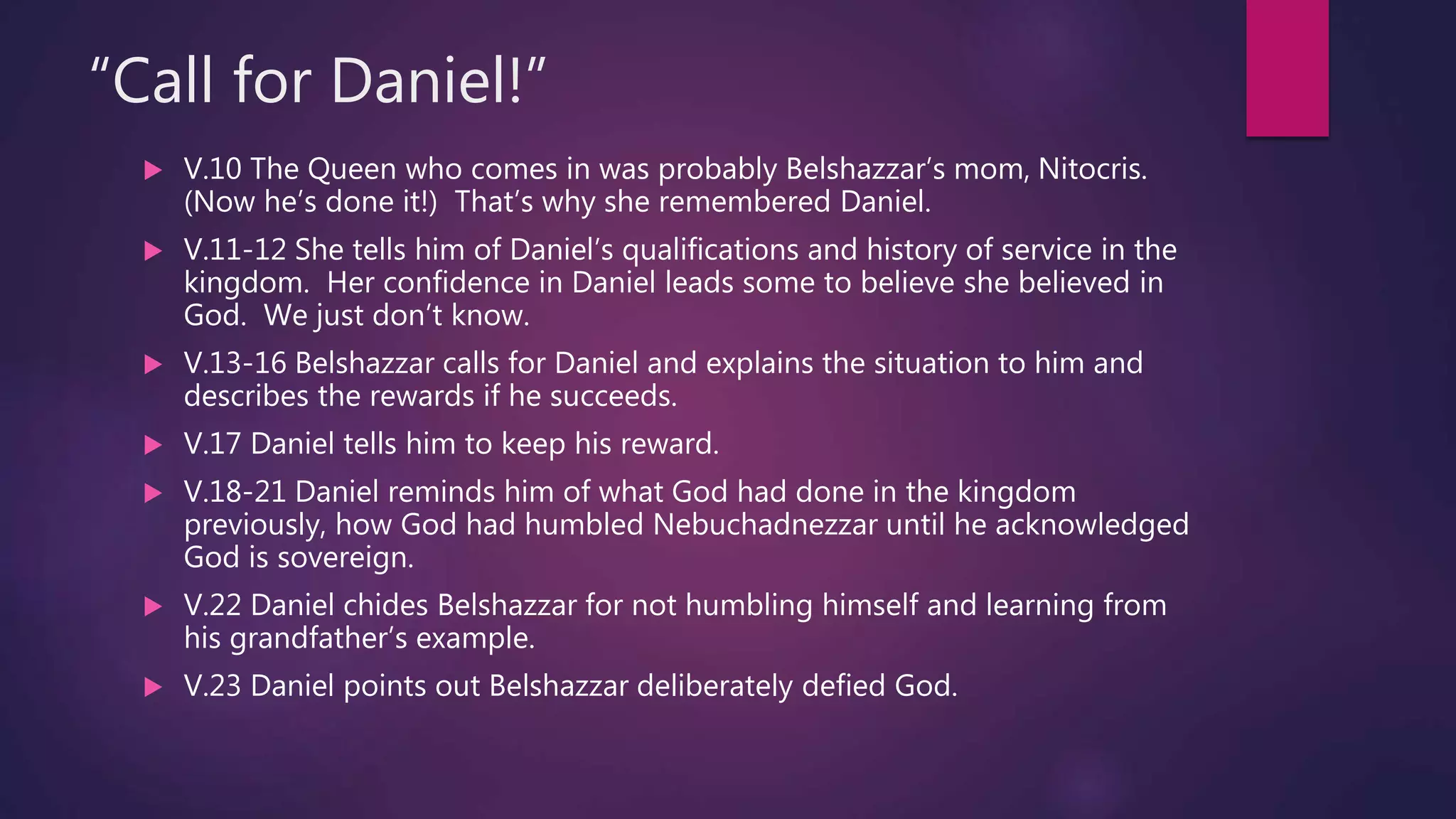 “Call for Daniel!”

V.10 The Queen who comes in was probably Belshazzar’s mom, Nitocris. (Now he’s done it!) That’s why she remembered Daniel.

V.11-12 She tells him of Daniel’s qualifications and history of service in the kingdom. Her confidence in Daniel leads some to believe she believed in God. We just don’t know.

V.13-16 Belshazzar calls for Daniel and explains the situation to him and describes the rewards if he succeeds.

V.17 Daniel tells him to keep his reward.

V.18-21 Daniel reminds him of what God had done in the kingdom previously, how God had humbled Nebuchadnezzar until he acknowledged God is sovereign.

V.22 Daniel chides Belshazzar for not humbling himself and learning from his grandfather’s example.

V.23 Daniel points out Belshazzar deliberately defied God.